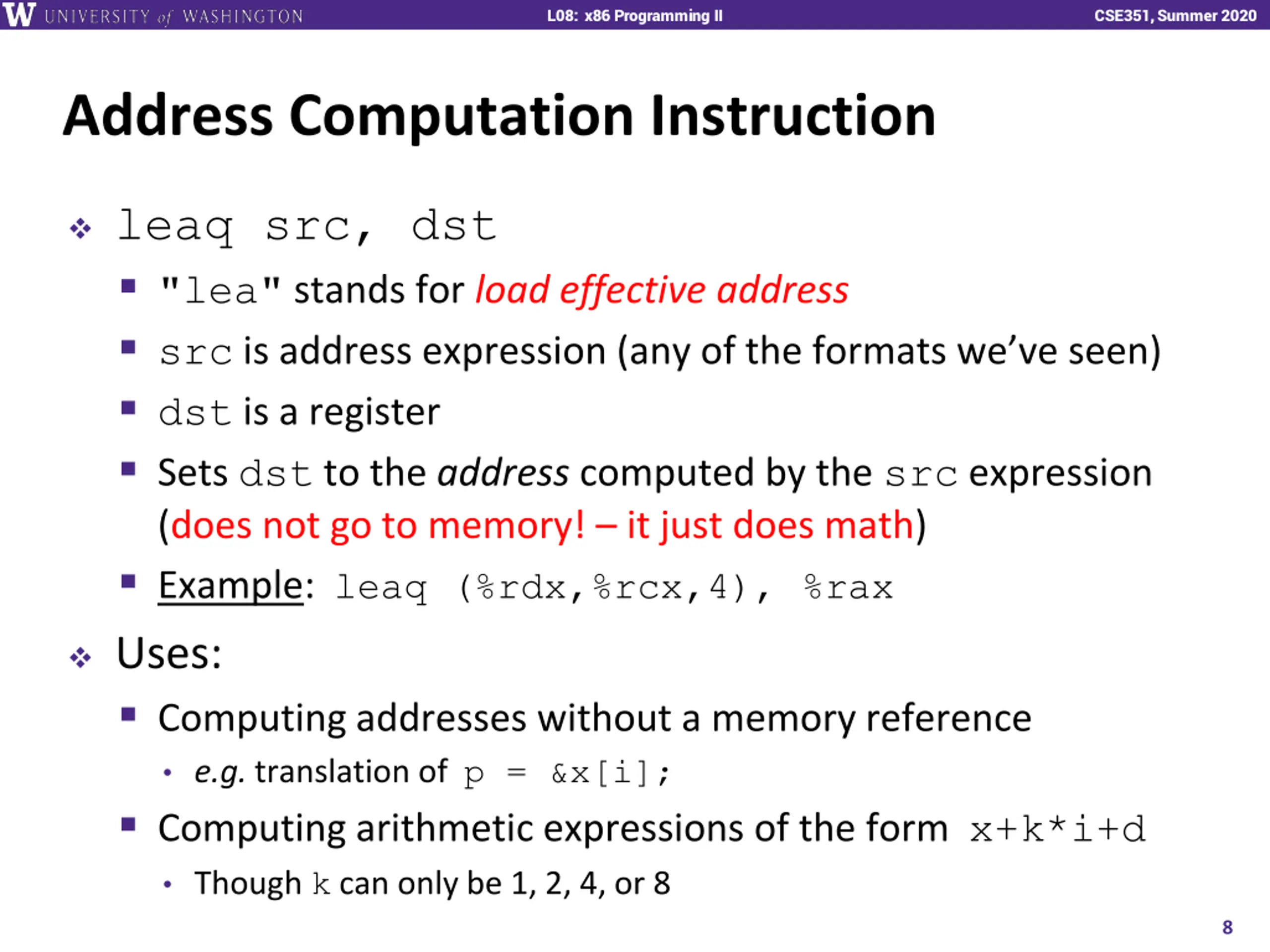 W UNIVERSITY of WASHINGTON L08: x86 Programming II CSE351, Summer 2020

Address Computation Instruction

❖ leaq src, dst
▪ "lea" stands for load effective address
▪ src is address expression (any of the formats we've seen)
▪ dst is a register
▪ Sets dst to the address computed by the src expression (does not go to memory! – it just does math)
▪ Example: leaq (%rdx,%rcx,4), %rax

❖ Uses:
▪ Computing addresses without a memory reference
• e.g. translation of p = &x[i];
▪ Computing arithmetic expressions of the form x+k*i+d
• Though k can only be 1, 2, 4, or 8

8